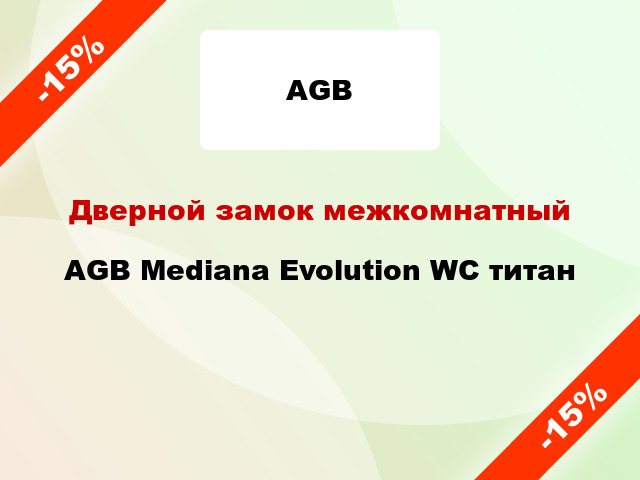 -15%

AGB

Дверной замок межкомнатный

AGB Mediana Evolution WC титан

-15%